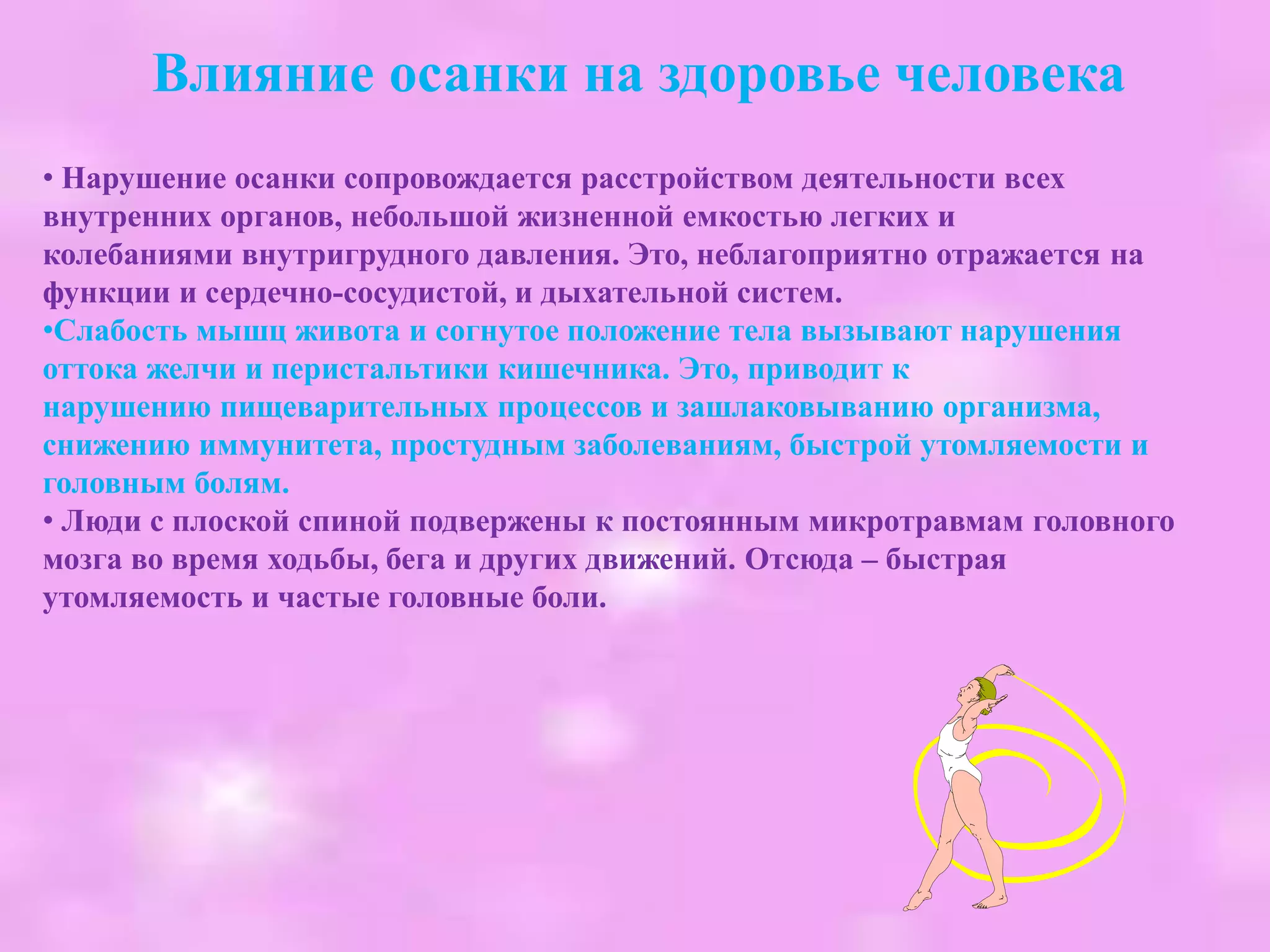 Влияние осанки на здоровье человека

• Нарушение осанки сопровождается расстройством деятельности всех внутренних органов, небольшой жизненной емкостью легких и колебаниями внутригрудного давления. Это, неблагоприятно отражается на функции и сердечно-сосудистой, и дыхательной систем.
•Слабость мышц живота и согнутое положение тела вызывают нарушения оттока желчи и перистальтики кишечника. Это, приводит к нарушению пищеварительных процессов и зашлаковыванию организма, снижению иммунитета, простудным заболеваниям, быстрой утомляемости и головным болям.
• Люди с плоской спиной подвержены к постоянным микротравмам головного мозга во время ходьбы, бега и других движений. Отсюда – быстрая утомляемость и частые головные боли.